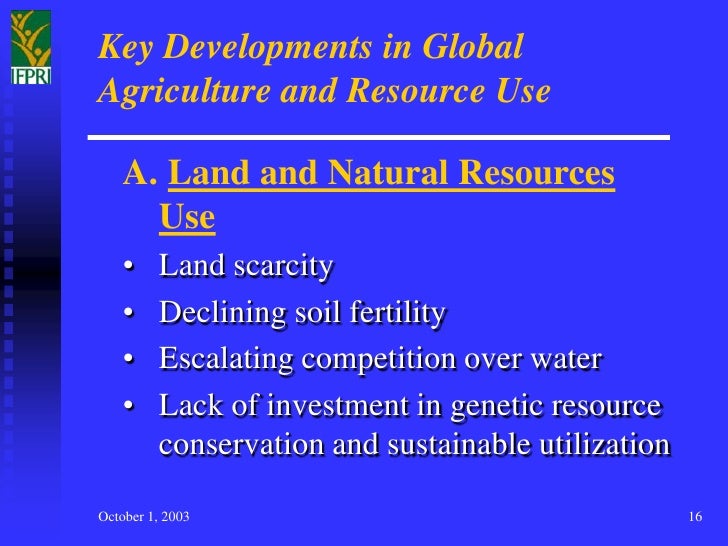 IFPRI

Key Developments in Global Agriculture and Resource Use

A. Land and Natural Resources Use

• Land scarcity
• Declining soil fertility
• Escalating competition over water
• Lack of investment in genetic resource conservation and sustainable utilization

October 1, 2003

16